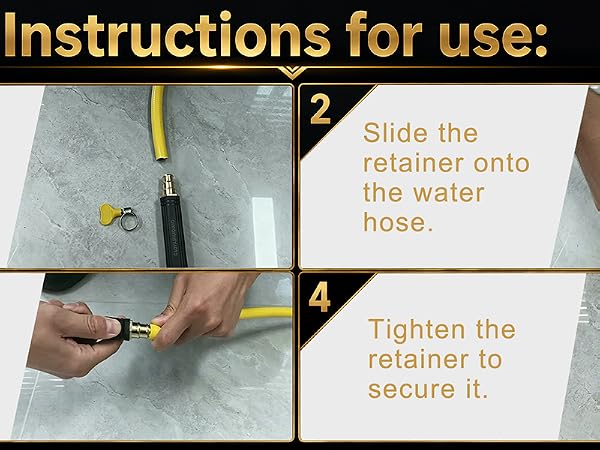 Instructions for use:

2

Slide the retainer onto the water hose.

4

Tighten the retainer to secure it.